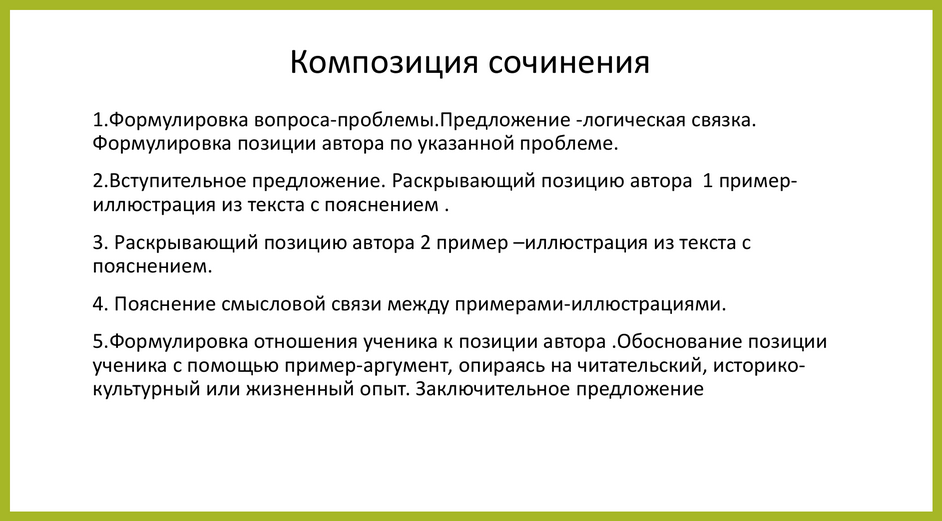 Композиция сочинения

1.Формулировка вопроса-проблемы.Предложение -логическая связка. Формулировка позиции автора по указанной проблеме.

2.Вступительное предложение. Раскрывающий позицию автора 1 пример-иллюстрация из текста с пояснением .

3. Раскрывающий позицию автора 2 пример –иллюстрация из текста с пояснением.

4. Пояснение смысловой связи между примерами-иллюстрациями.

5.Формулировка отношения ученика к позиции автора .Обоснование позиции ученика с помощью пример-аргумент, опираясь на читательский, историко-культурный или жизненный опыт. Заключительное предложение